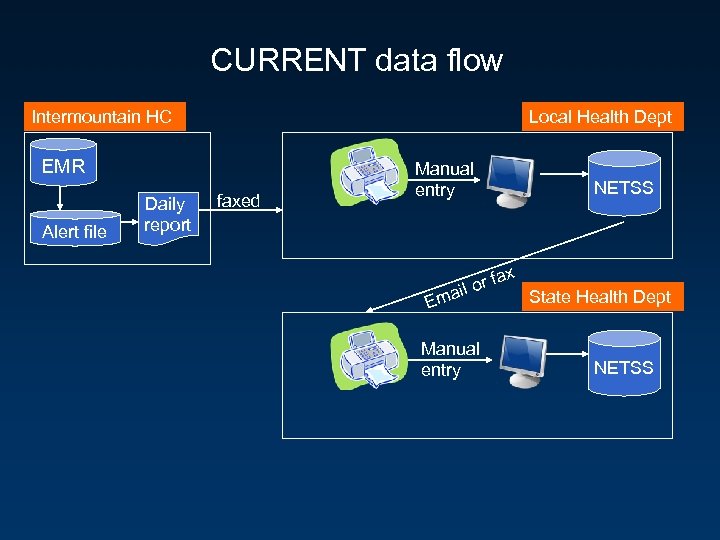 CURRENT data flow

Intermountain HC

EMR

Alert file

Daily report

faxed

Local Health Dept

Manual entry

NETSS

Email or fax

State Health Dept

Manual entry

NETSS